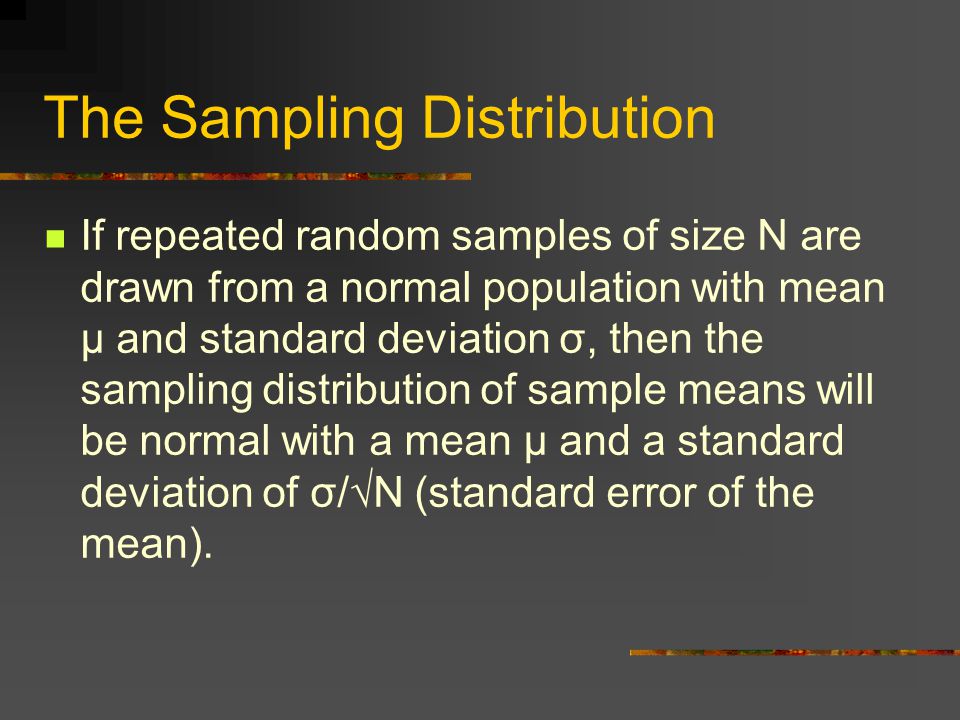 The Sampling Distribution

If repeated random samples of size N are drawn from a normal population with mean $\mu$ and standard deviation $\sigma$, then the sampling distribution of sample means will be normal with a mean $\mu$ and a standard deviation of $\sigma/\sqrt{N}$ (standard error of the mean).